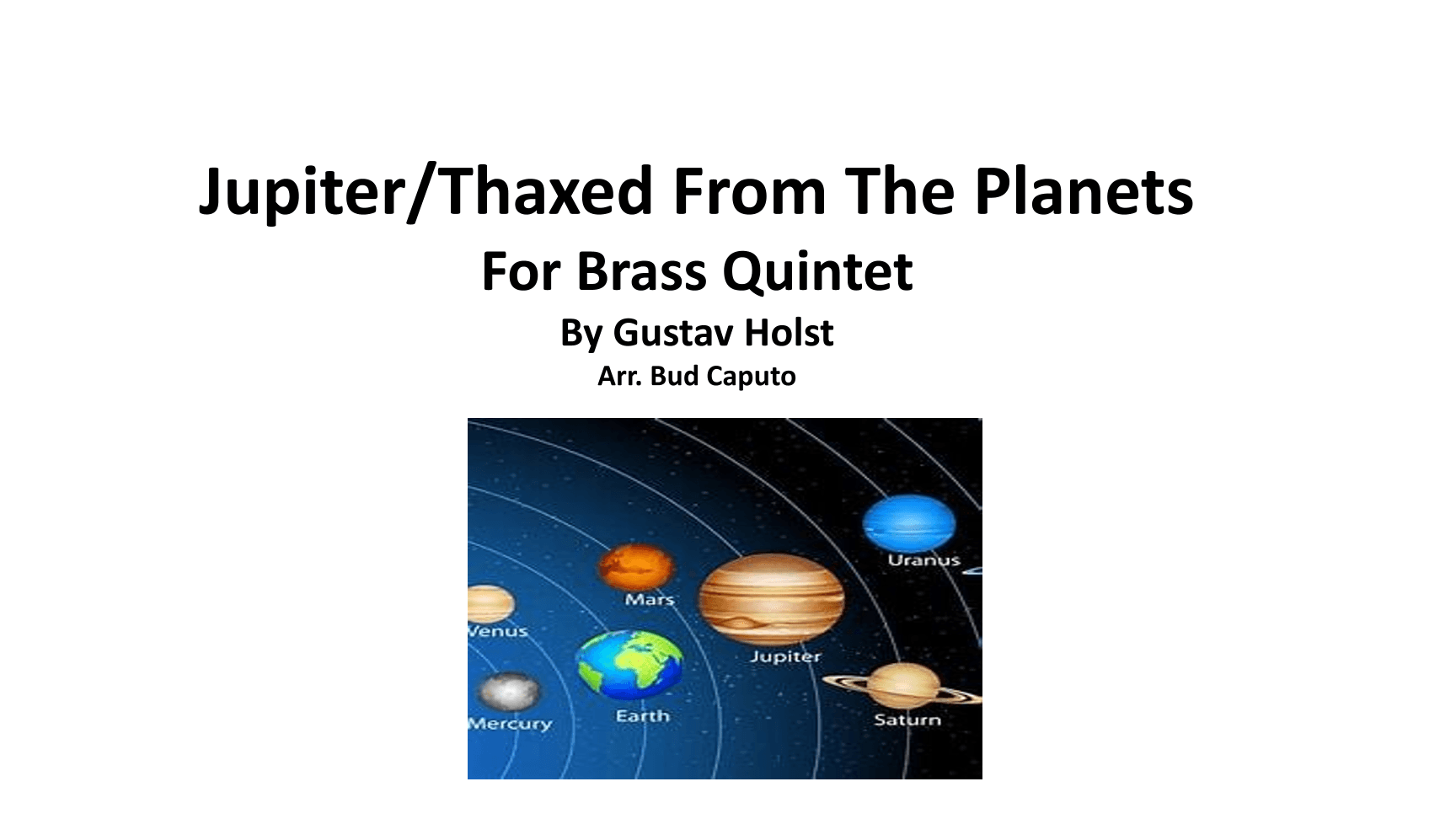 Jupiter/Thaxed From The Planets
For Brass Quintet
By Gustav Holst
Arr. Bud Caputo

Uranus
Mars
Venus
Jupiter
Mercury
Earth
Saturn